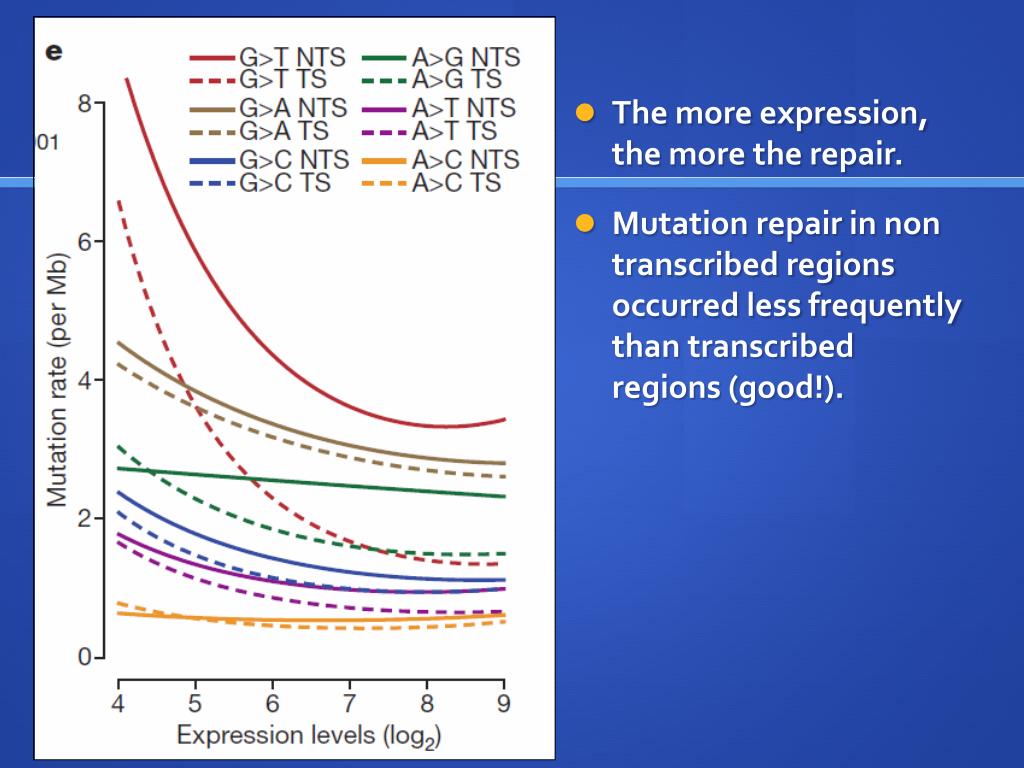 e

G>T NTS
G>T TS
G>A NTS
G>A TS
G>C NTS
G>C TS
A>G NTS
A>G TS
A>T NTS
A>T TS
A>C NTS
A>C TS

01

Mutation rate (per Mb)

8
6
4
2
0

4 5 6 7 8 9

Expression levels ($\log_2$)

The more expression, the more the repair.

Mutation repair in non transcribed regions occurred less frequently than transcribed regions (good!).